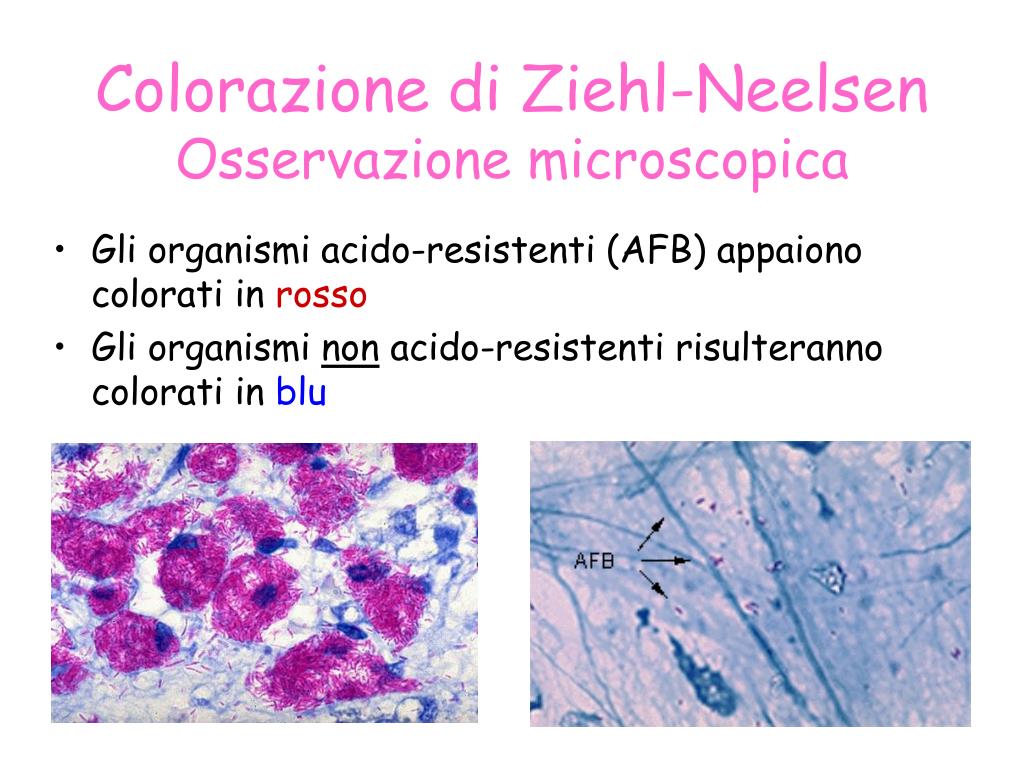 Colorazione di Ziehl-Neelsen
Osservazione microscopica

• Gli organismi acido-resistenti (AFB) appaiono colorati in rosso
• Gli organismi non acido-resistenti risulteranno colorati in blu

AFB